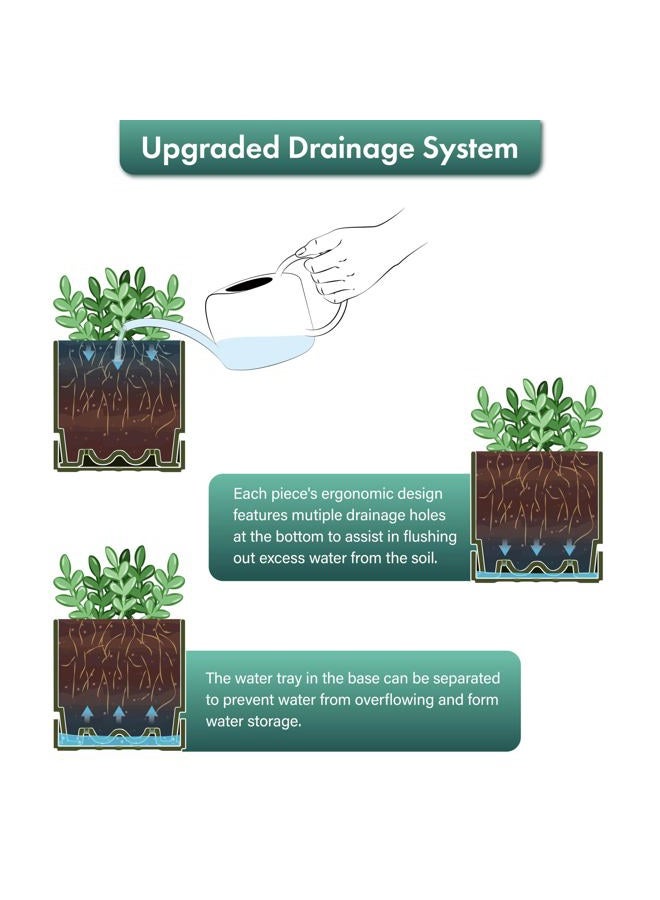 Upgraded Drainage System

Each piece's ergonomic design features mutiple drainage holes at the bottom to assist in flushing out excess water from the soil.

The water tray in the base can be separated to prevent water from overflowing and form water storage.